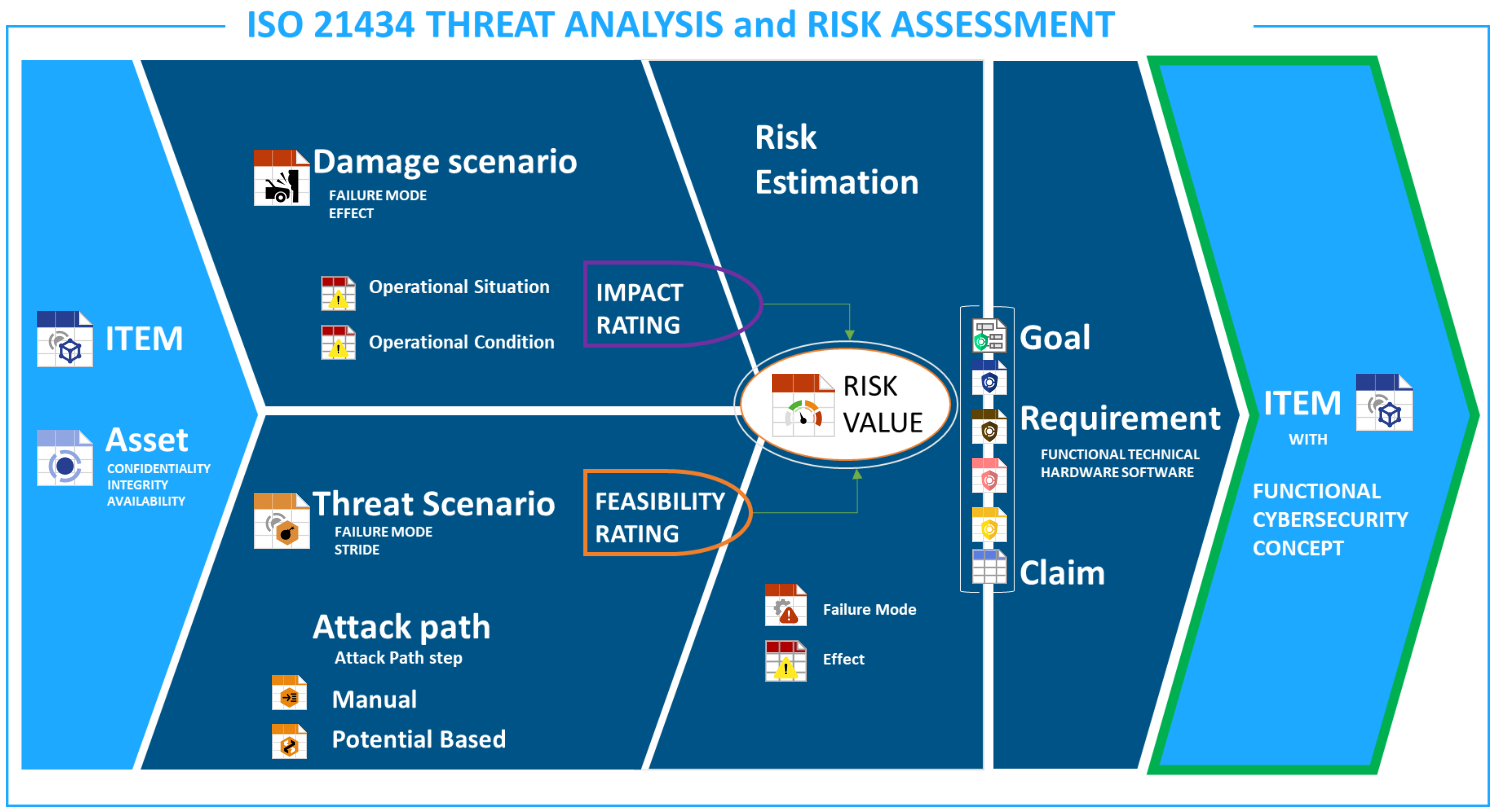 ISO 21434 THREAT ANALYSIS and RISK ASSESSMENT

ITEM

Asset
CONFIDENTIALITY
INTEGRITY
AVAILABILITY

Damage scenario
FAILURE MODE
EFFECT

Operational Situation

Operational Condition

IMPACT RATING

Threat Scenario
FAILURE MODE
STRIDE

FEASIBILITY RATING

Attack path
Attack Path step

Manual

Potential Based

Risk Estimation

RISK VALUE

Failure Mode

Effect

Goal

Requirement
FUNCTIONAL TECHNICAL
HARDWARE SOFTWARE

Claim

ITEM
WITH

FUNCTIONAL CYBERSECURITY CONCEPT